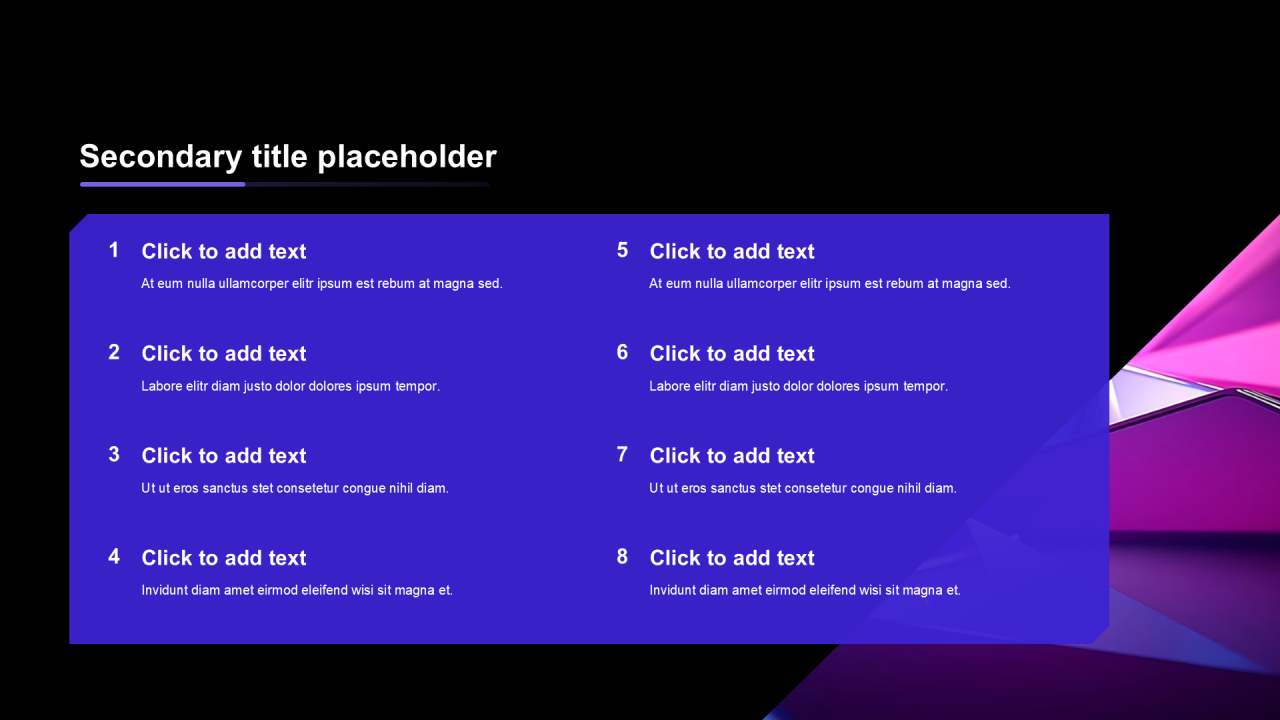 Secondary title placeholder

1 Click to add text
At eum nulla ullamcorper elitr ipsum est rebum at magna sed.

2 Click to add text
Labore elitr diam justo dolor dolores ipsum tempor.

3 Click to add text
Ut ut eros sanctus stet consetetur congue nihil diam.

4 Click to add text
Invidunt diam amet eirmod eleifend wisi sit magna et.

5 Click to add text
At eum nulla ullamcorper elitr ipsum est rebum at magna sed.

6 Click to add text
Labore elitr diam justo dolor dolores ipsum tempor.

7 Click to add text
Ut ut eros sanctus stet consetetur congue nihil diam.

8 Click to add text
Invidunt diam amet eirmod eleifend wisi sit magna et.